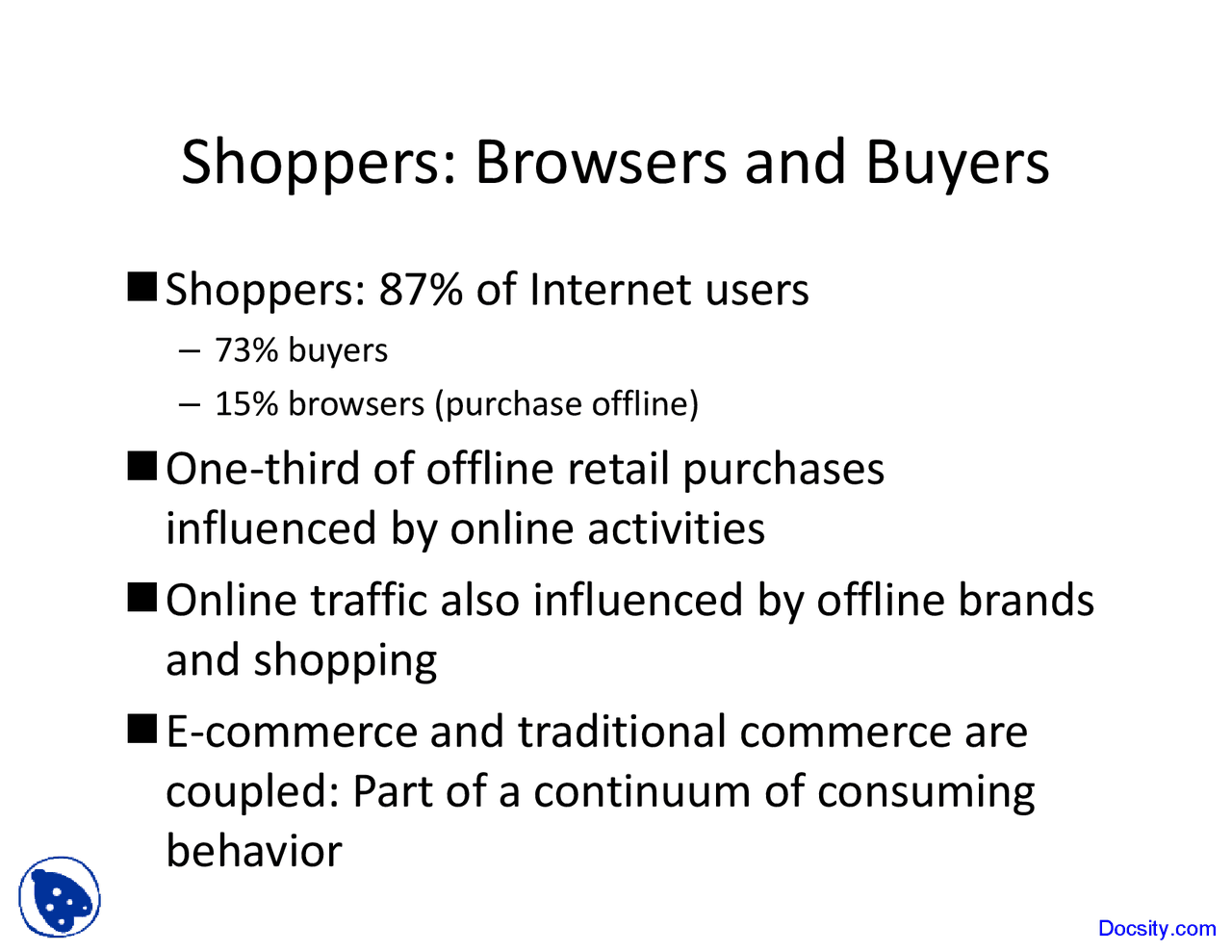 Shoppers: Browsers and Buyers

■ Shoppers: 87% of Internet users

– 73% buyers

– 15% browsers (purchase offline)

■ One-third of offline retail purchases influenced by online activities

■ Online traffic also influenced by offline brands and shopping

■ E-commerce and traditional commerce are coupled: Part of a continuum of consuming behavior

Docsity.com